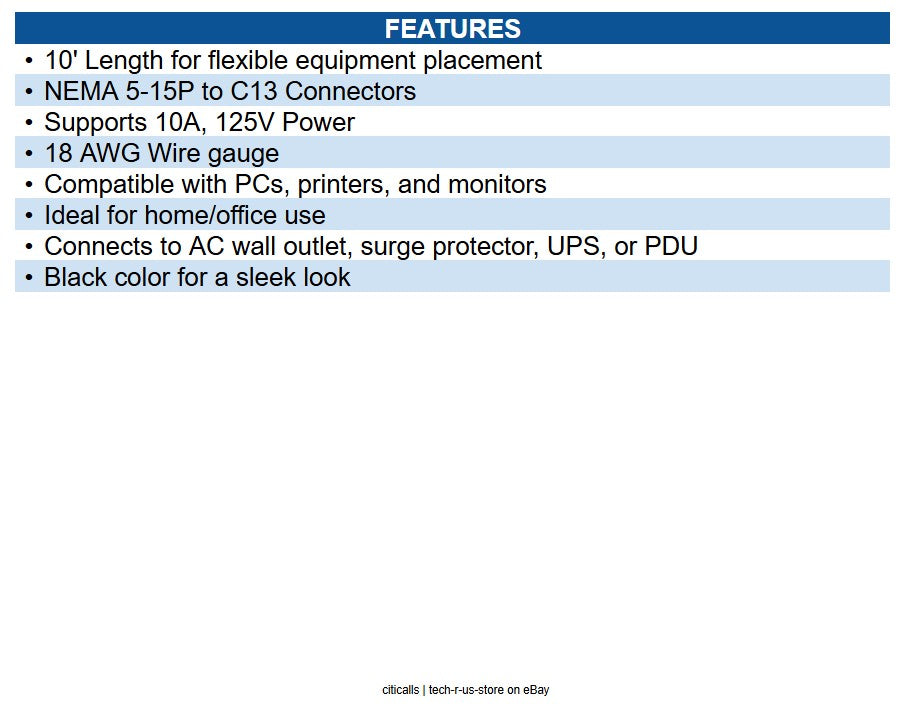 FEATURES

• 10' Length for flexible equipment placement
• NEMA 5-15P to C13 Connectors
• Supports 10A, 125V Power
• 18 AWG Wire gauge
• Compatible with PCs, printers, and monitors
• Ideal for home/office use
• Connects to AC wall outlet, surge protector, UPS, or PDU
• Black color for a sleek look

citicalls | tech-r-us-store on eBay